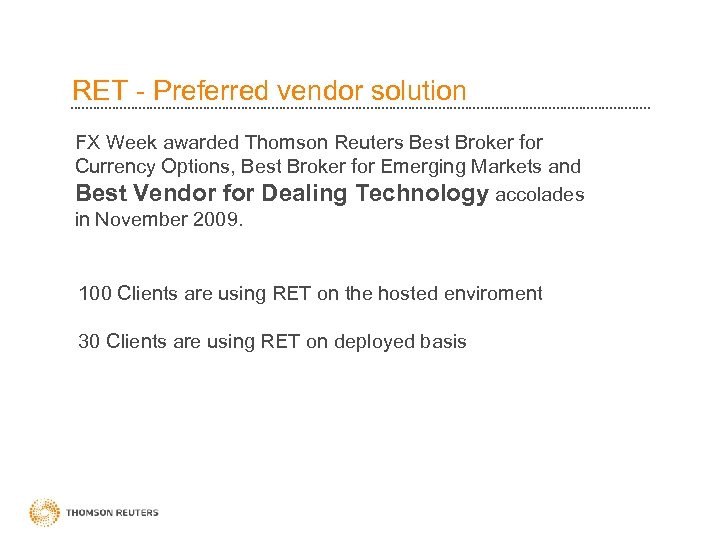 RET - Preferred vendor solution

FX Week awarded Thomson Reuters Best Broker for Currency Options, Best Broker for Emerging Markets and Best Vendor for Dealing Technology accolades in November 2009.

100 Clients are using RET on the hosted enviroment

30 Clients are using RET on deployed basis

THOMSON REUTERS